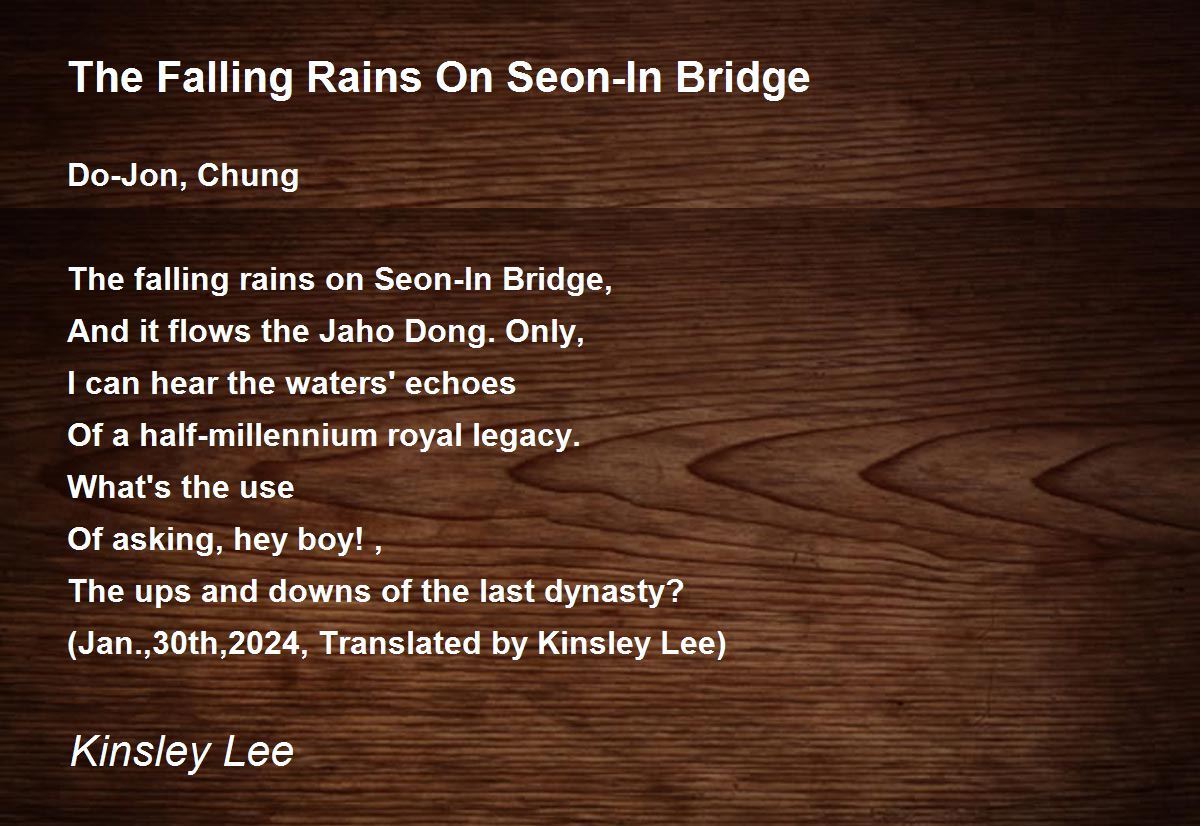 The Falling Rains On Seon-In Bridge

Do-Jon, Chung

The falling rains on Seon-In Bridge,
And it flows the Jaho Dong. Only,
I can hear the waters' echoes
Of a half-millennium royal legacy.
What's the use
Of asking, hey boy! ,
The ups and downs of the last dynasty?
(Jan.,30th,2024, Translated by Kinsley Lee)

Kinsley Lee